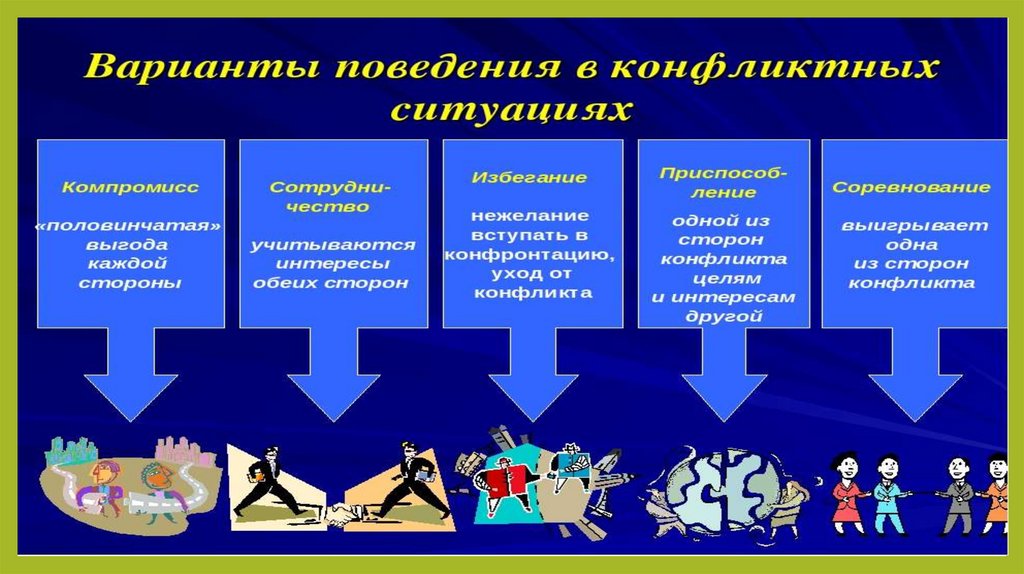 Варианты поведения в конфликтных ситуациях

Компромисс

«половинчатая» выгода каждой стороны

Сотрудничество

учитываются интересы обеих сторон

Избегание

нежелание вступать в конфронтацию, уход от конфликта

Приспособление

одной из сторон конфликта целям и интересам другой

Соревнование

выигрывает одна из сторон конфликта